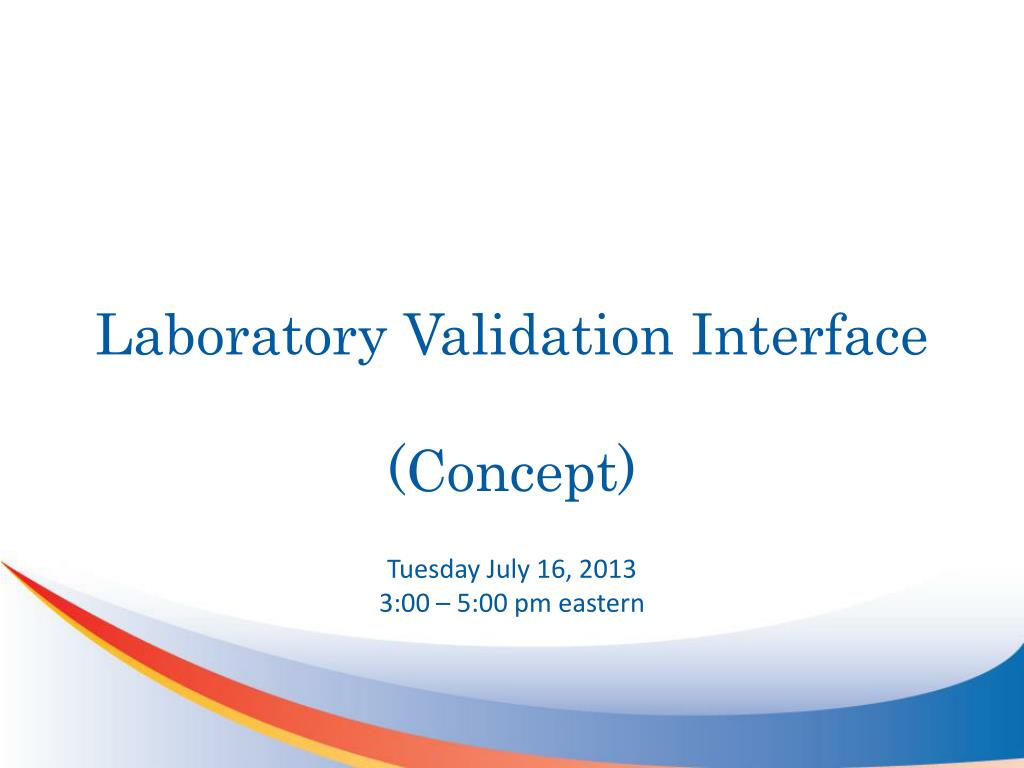 Laboratory Validation Interface

(Concept)

Tuesday July 16, 2013
3:00 – 5:00 pm eastern